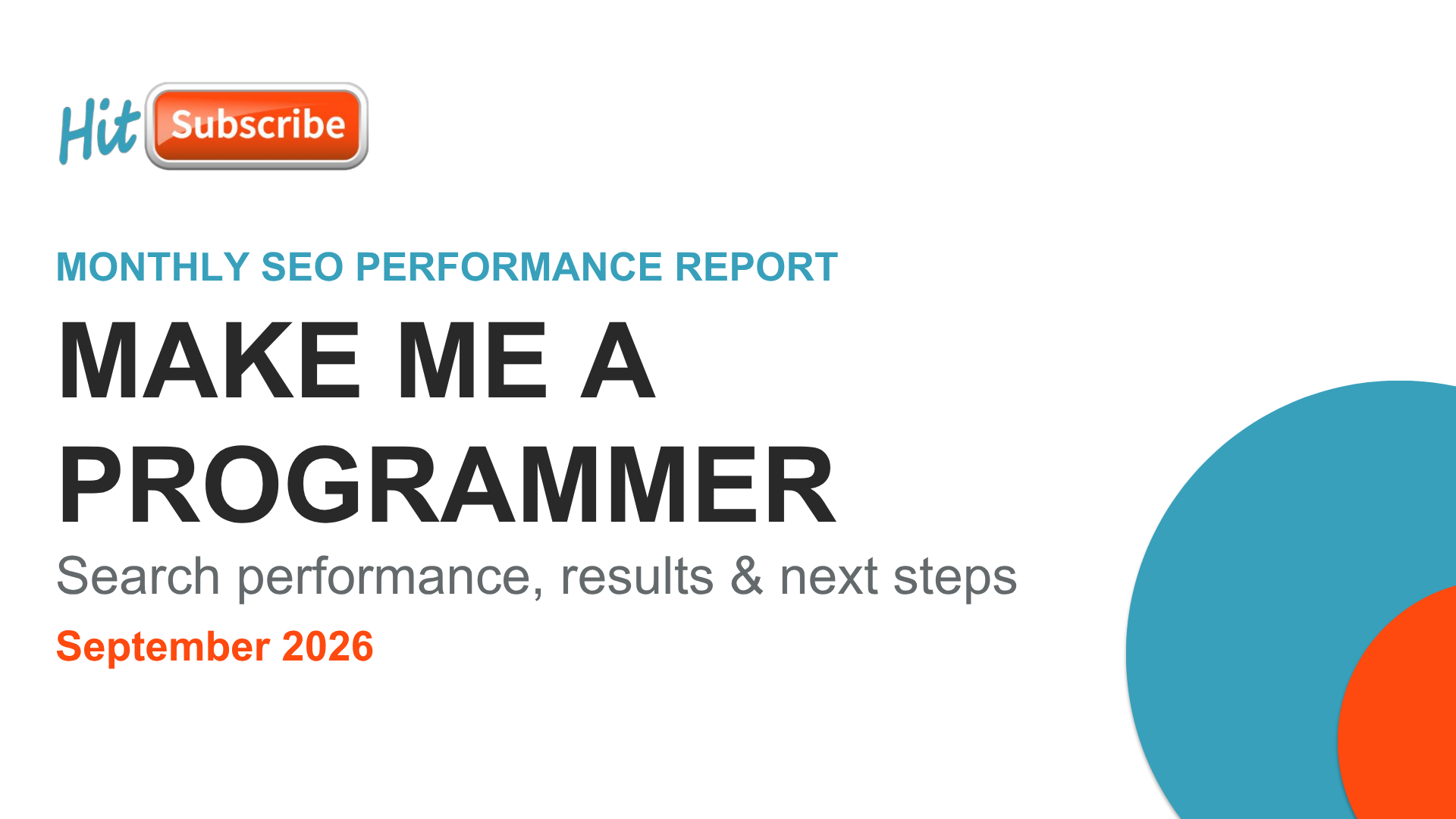 Hit Subscribe

MONTHLY SEO PERFORMANCE REPORT

MAKE ME A PROGRAMMER

Search performance, results & next steps

September 2026